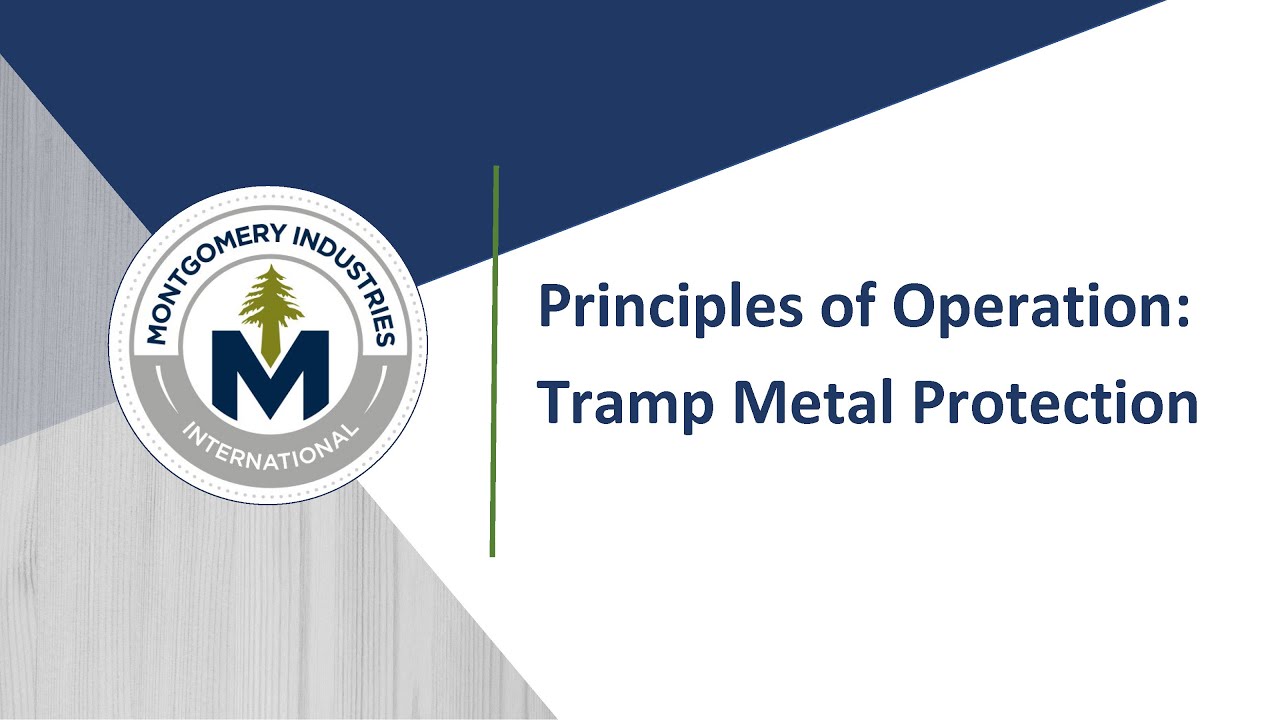 MONTGOMERY INDUSTRIES
M
INTERNATIONAL

Principles of Operation: Tramp Metal Protection